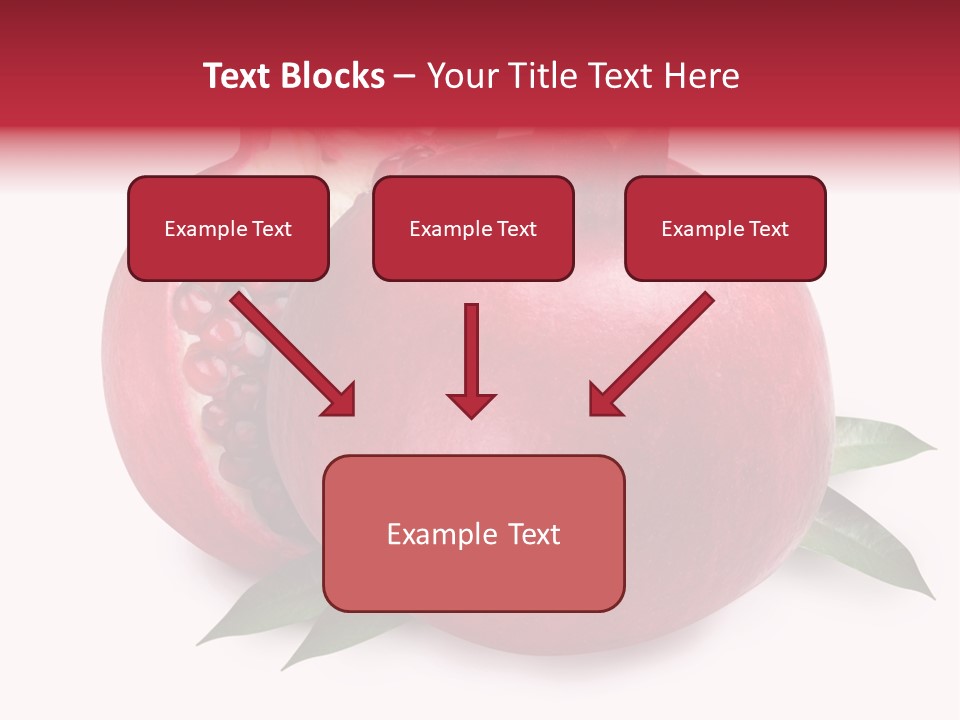 Text Blocks – Your Title Text Here

Example Text

Example Text

Example Text

Example Text